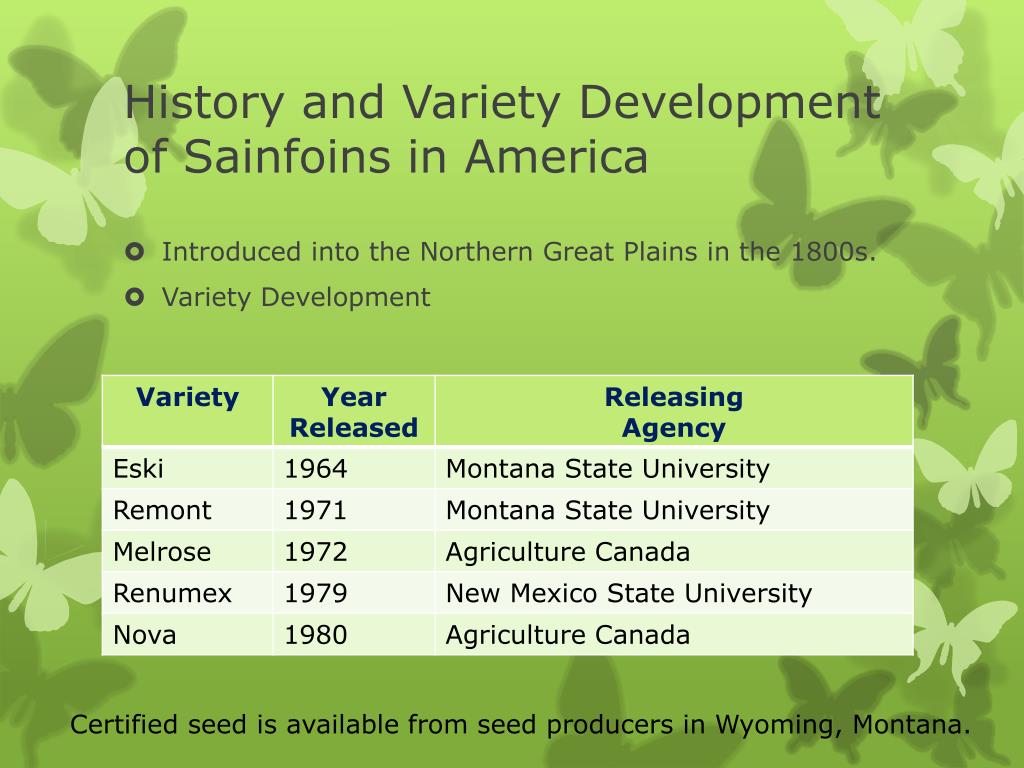 History and Variety Development of Sainfoins in America

Introduced into the Northern Great Plains in the 1800s.

Variety Development

| Variety | Year Released | Releasing Agency |
|---|---|---|
| Eski | 1964 | Montana State University |
| Remont | 1971 | Montana State University |
| Melrose | 1972 | Agriculture Canada |
| Renumex | 1979 | New Mexico State University |
| Nova | 1980 | Agriculture Canada |

Certified seed is available from seed producers in Wyoming, Montana.